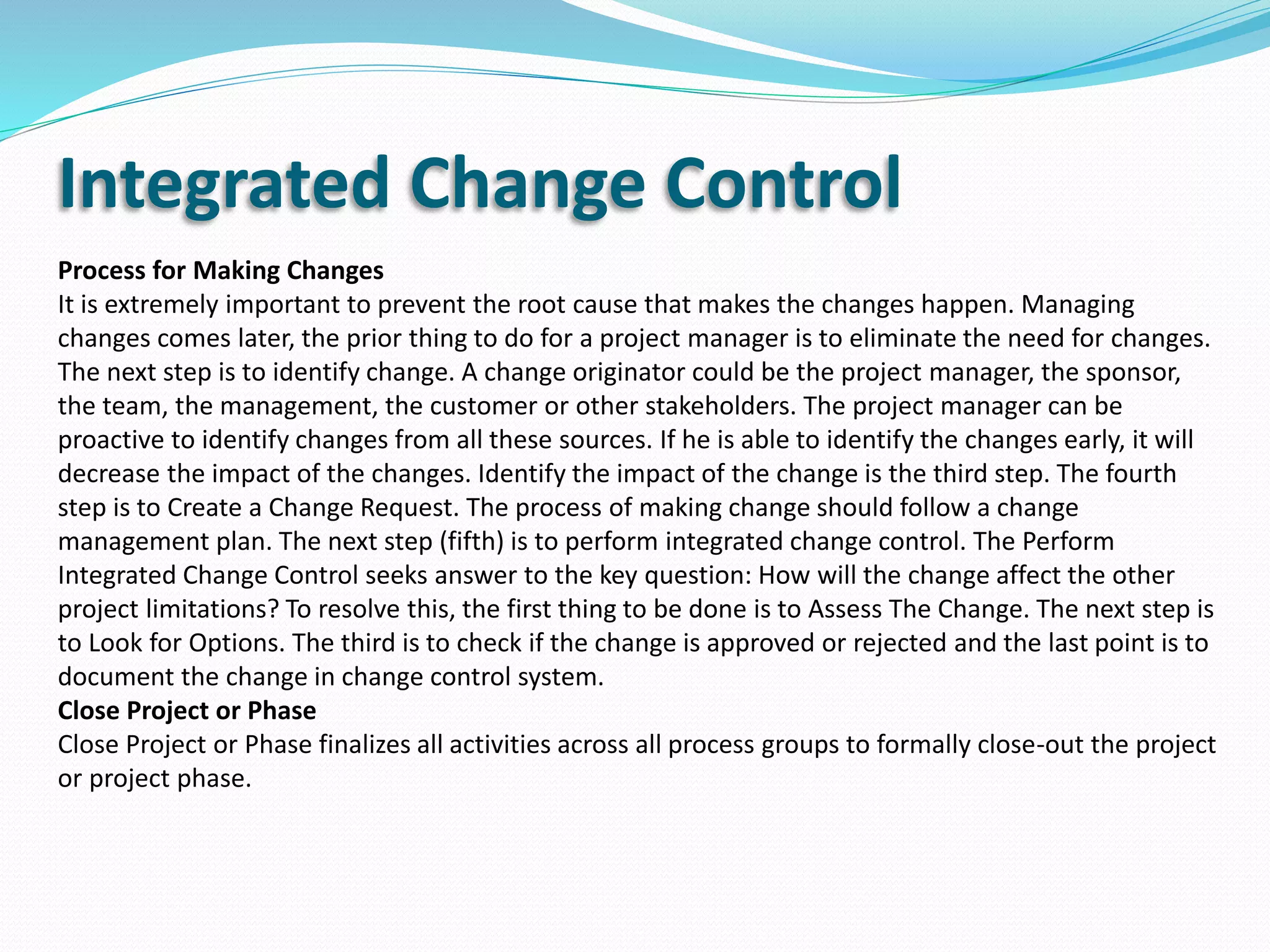 Integrated Change Control

Process for Making Changes
It is extremely important to prevent the root cause that makes the changes happen. Managing changes comes later, the prior thing to do for a project manager is to eliminate the need for changes. The next step is to identify change. A change originator could be the project manager, the sponsor, the team, the management, the customer or other stakeholders. The project manager can be proactive to identify changes from all these sources. If he is able to identify the changes early, it will decrease the impact of the changes. Identify the impact of the change is the third step. The fourth step is to Create a Change Request. The process of making change should follow a change management plan. The next step (fifth) is to perform integrated change control. The Perform Integrated Change Control seeks answer to the key question: How will the change affect the other project limitations? To resolve this, the first thing to be done is to Assess The Change. The next step is to Look for Options. The third is to check if the change is approved or rejected and the last point is to document the change in change control system.
Close Project or Phase
Close Project or Phase finalizes all activities across all process groups to formally close-out the project or project phase.